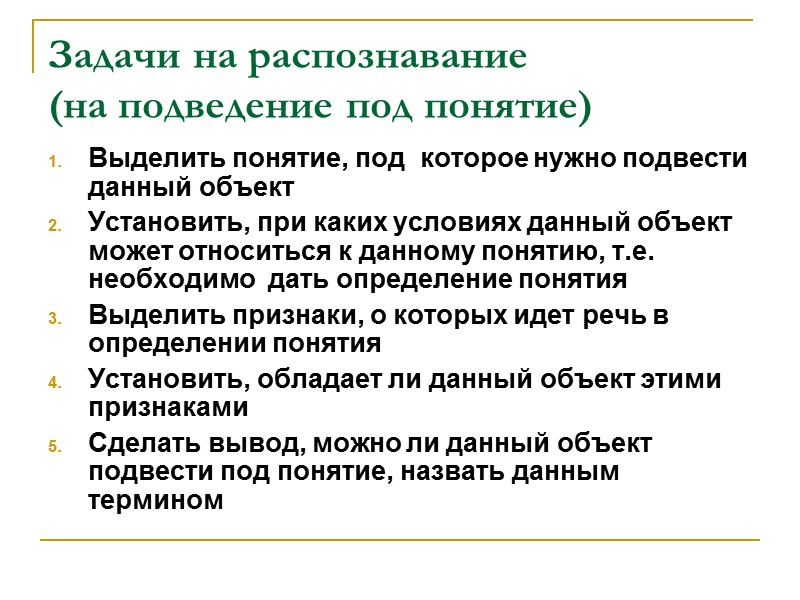 Задачи на распознавание
(на подведение под понятие)

1. Выделить понятие, под которое нужно подвести данный объект
2. Установить, при каких условиях данный объект может относиться к данному понятию, т.е. необходимо дать определение понятия
3. Выделить признаки, о которых идет речь в определении понятия
4. Установить, обладает ли данный объект этими признаками
5. Сделать вывод, можно ли данный объект подвести под понятие, назвать данным термином